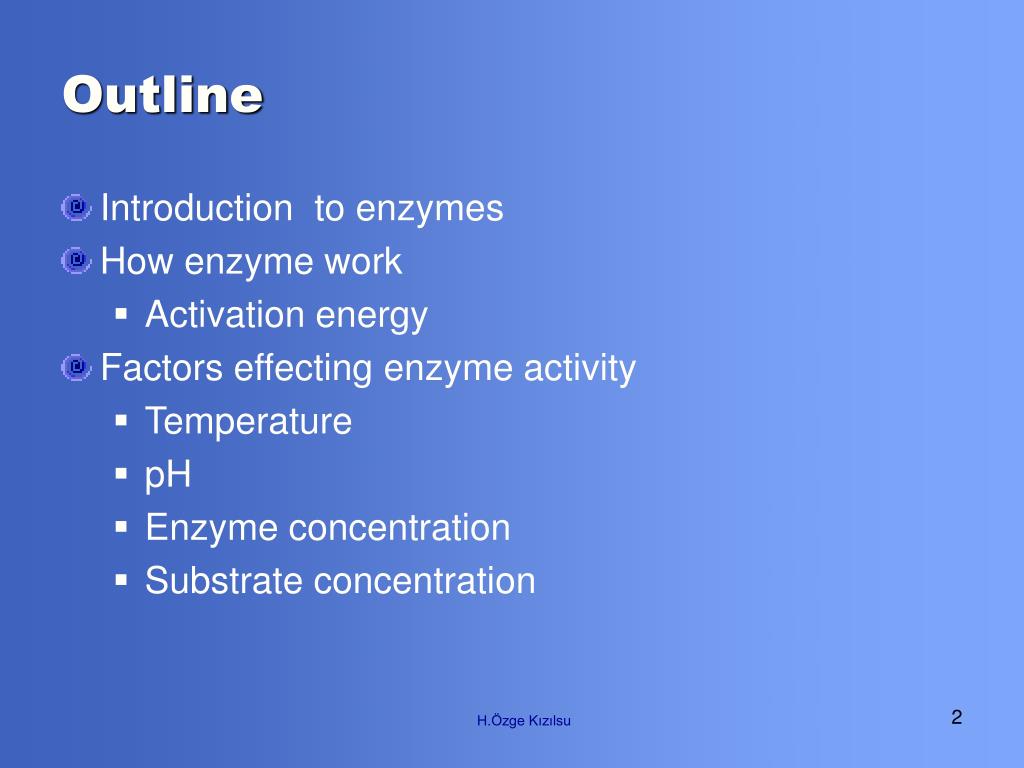 Outline

Introduction  to enzymes
How enzyme work
Activation energy
Factors effecting enzyme activity
Temperature
pH
Enzyme concentration
Substrate concentration

H.Özge Kızılsu

2